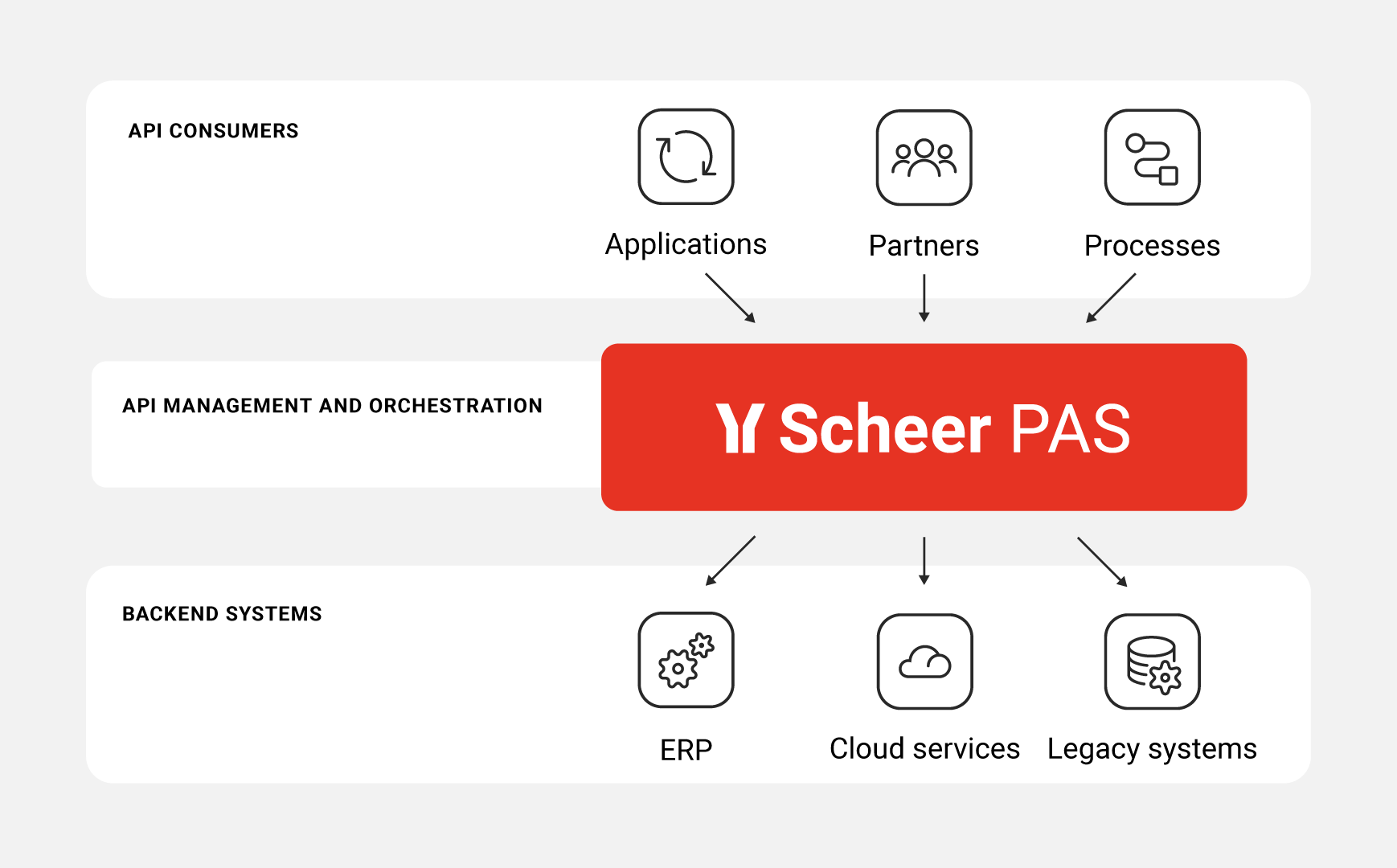 API CONSUMERS

Applications

Partners

Processes

API MANAGEMENT AND ORCHESTRATION

Scheer PAS

BACKEND SYSTEMS

ERP

Cloud services

Legacy systems